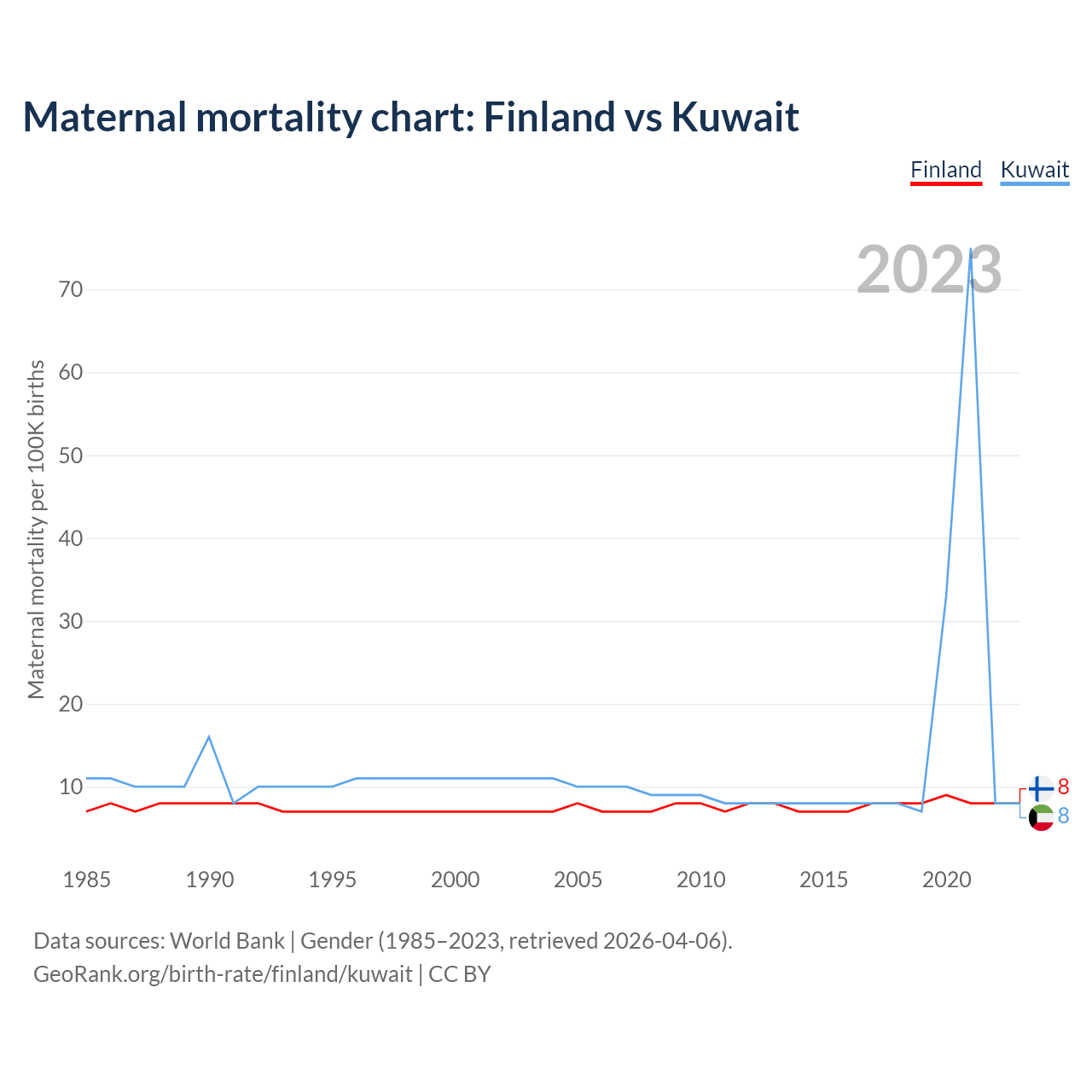 Maternal mortality chart: Finland vs Kuwait

Finland Kuwait

2023

Maternal mortality per 100K births

70
60
50
40
30
20
10

8
8

1985 1990 1995 2000 2005 2010 2015 2020

Data sources: World Bank | Gender (1985–2023, retrieved 2026-04-06).
GeoRank.org/birth-rate/finland/kuwait | CC BY